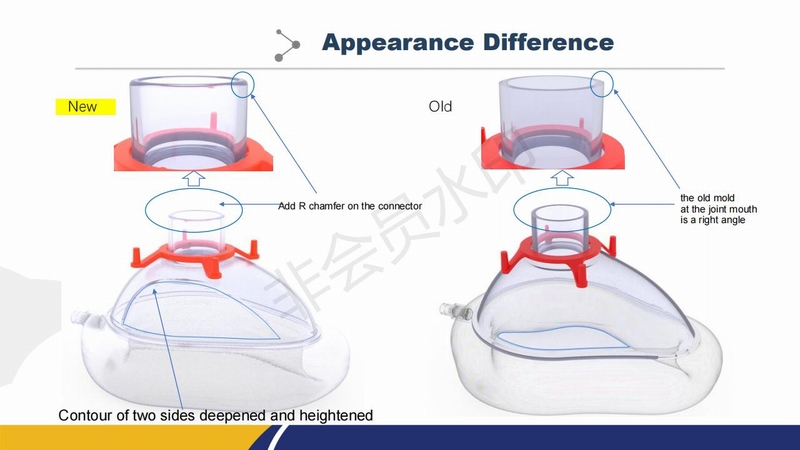 Appearance Difference

New

Old

Add R chamfer on the connector

the old mold at the joint mouth is a right angle

Contour of two sides deepened and heightened

非会员水印